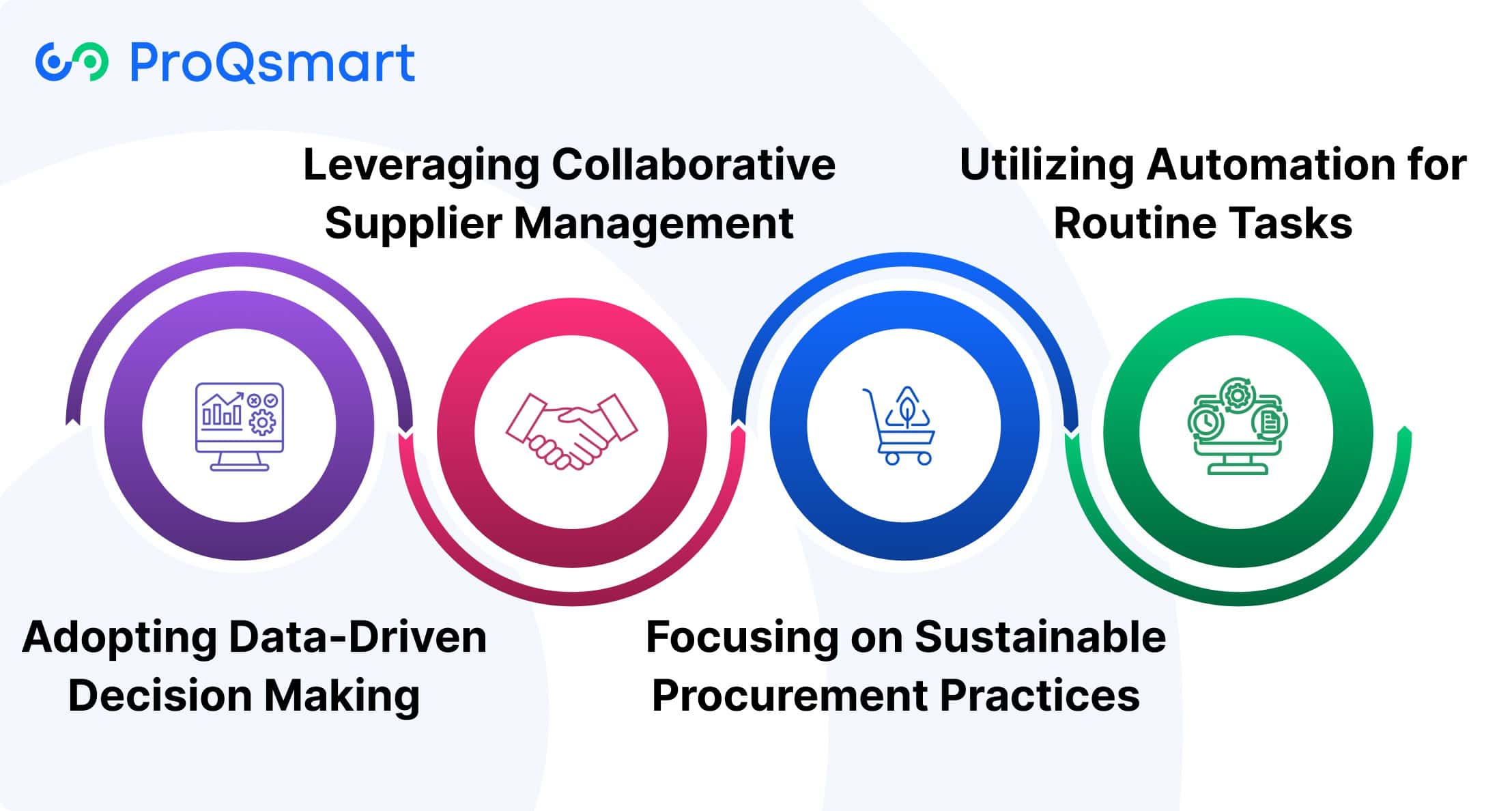 ProQsmart

Leveraging Collaborative Supplier Management

Utilizing Automation for Routine Tasks

Adopting Data-Driven Decision Making

Focusing on Sustainable Procurement Practices